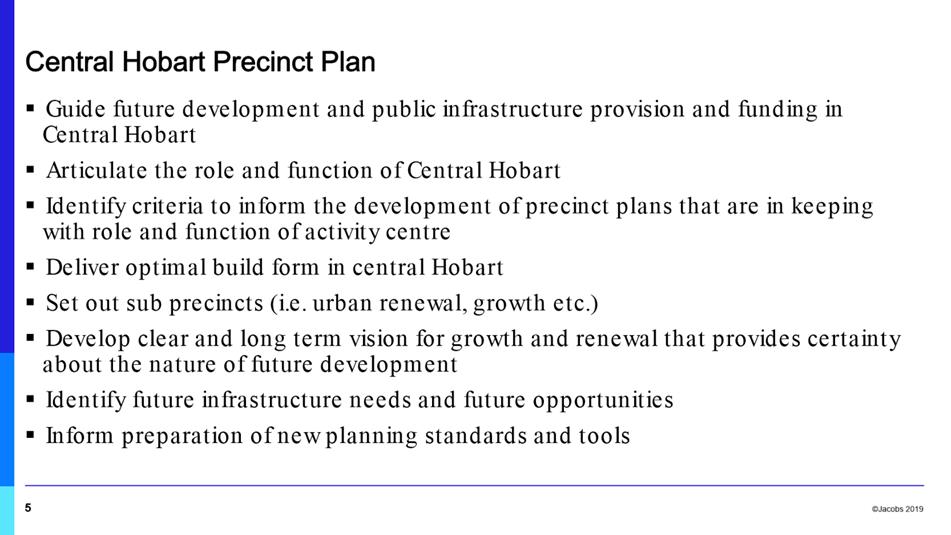 Central Hobart Precinct Plan

▪ Guide future development and public infrastructure provision and funding in Central Hobart

▪ Articulate the role and function of Central Hobart

▪ Identify criteria to inform the development of precinct plans that are in keeping with role and function of activity centre

▪ Deliver optimal build form in central Hobart

▪ Set out sub precincts (i.e. urban renewal, growth etc.)

▪ Develop clear and long term vision for growth and renewal that provides certainty about the nature of future development

▪ Identify future infrastructure needs and future opportunities

▪ Inform preparation of new planning standards and tools

5

©Jacobs 2019